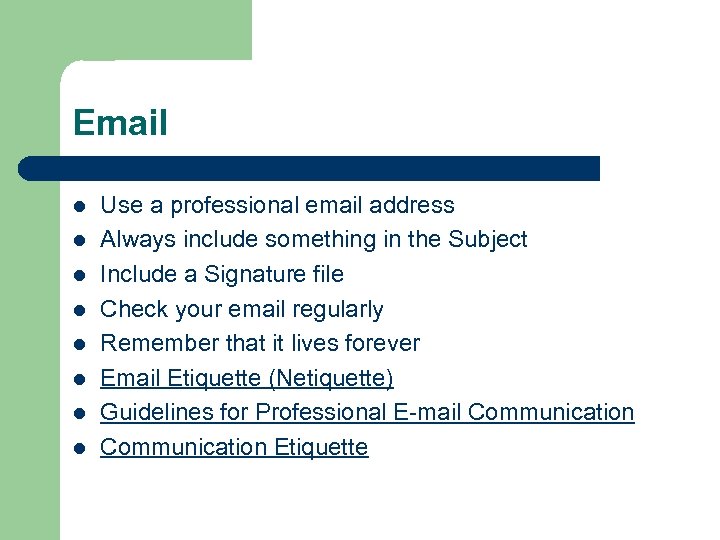 Email

- Use a professional email address
- Always include something in the Subject
- Include a Signature file
- Check your email regularly
- Remember that it lives forever
- Email Etiquette (Netiquette)
- Guidelines for Professional E-mail Communication
- Communication Etiquette